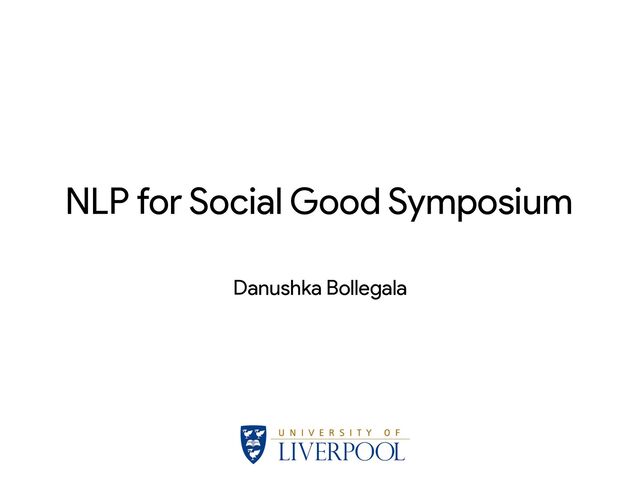 NLP for Social Good Symposium

Danushka Bollegala

UNIVERSITY OF
LIVERPOOL